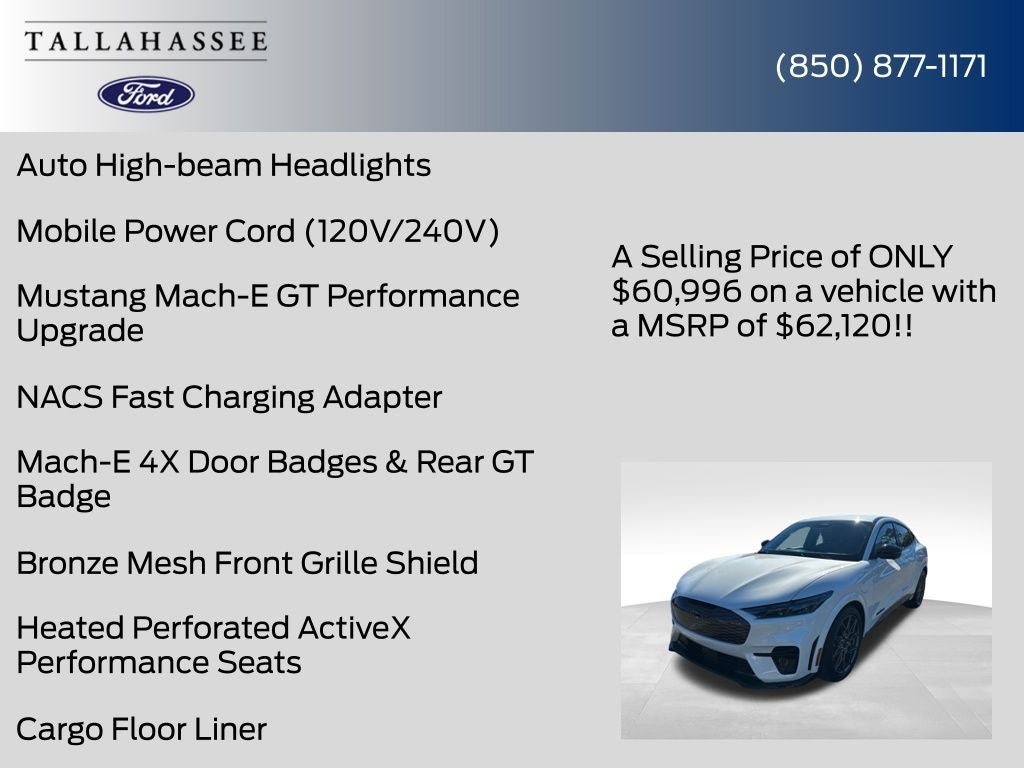 TALLAHASSEE
Ford

(850) 877-1171

Auto High-beam Headlights

Mobile Power Cord (120V/240V)

Mustang Mach-E GT Performance Upgrade

NACS Fast Charging Adapter

Mach-E 4X Door Badges & Rear GT Badge

Bronze Mesh Front Grille Shield

Heated Perforated ActiveX Performance Seats

Cargo Floor Liner

A Selling Price of ONLY $60,996 on a vehicle with a MSRP of $62,120!!